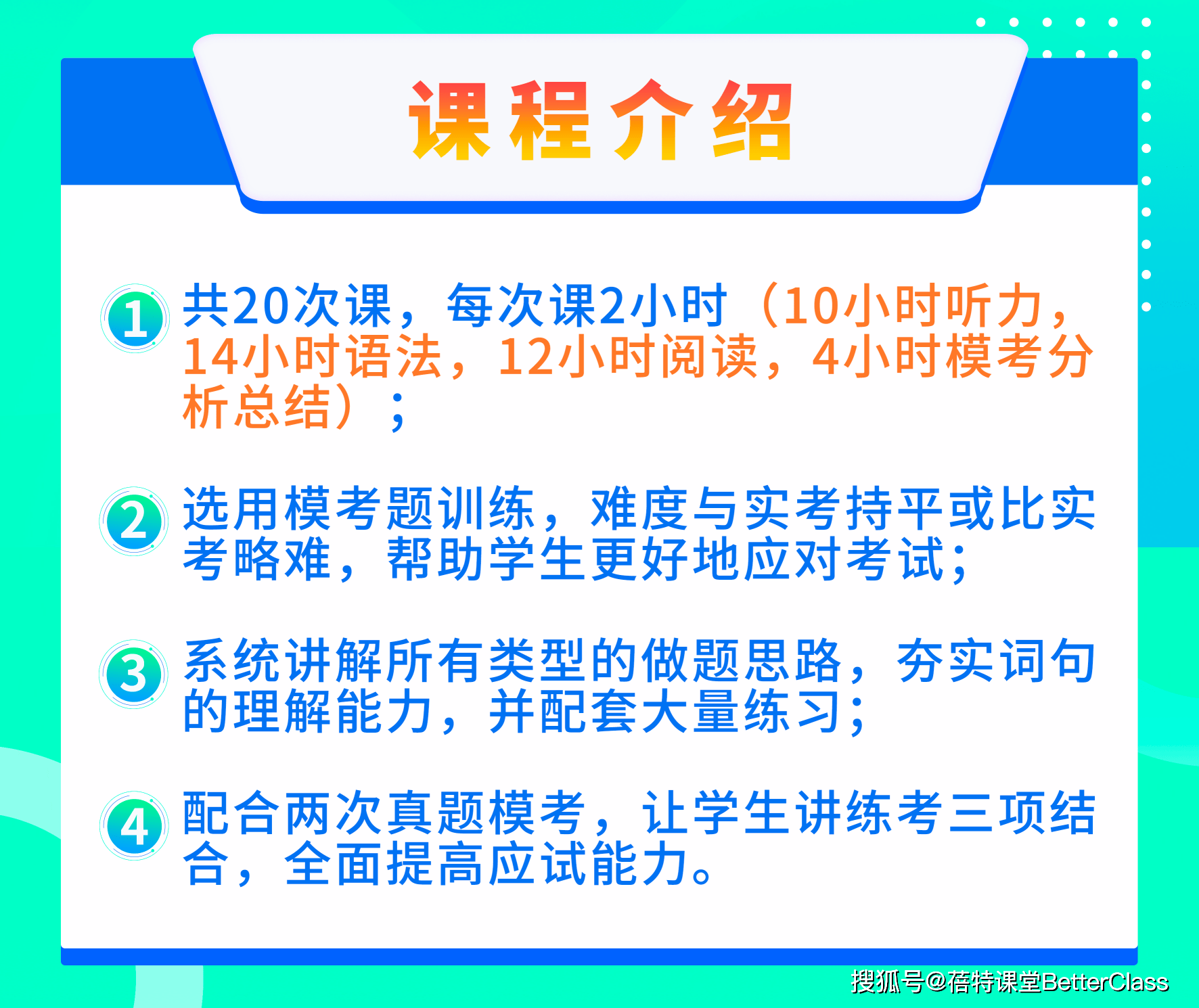 课程介绍

1 共20次课，每次课2小时（10小时听力，14小时语法，12小时阅读，4小时模考分析总结）；

2 选用模考题训练，难度与实考持平或比实考略难，帮助学生更好地应对考试；

3 系统讲解所有类型的做题思路，夯实词句的理解能力，并配套大量练习；

4 配合两次真题模考，让学生讲练考三项结合，全面提高应试能力。

搜狐号@蓓特课堂BetterClass